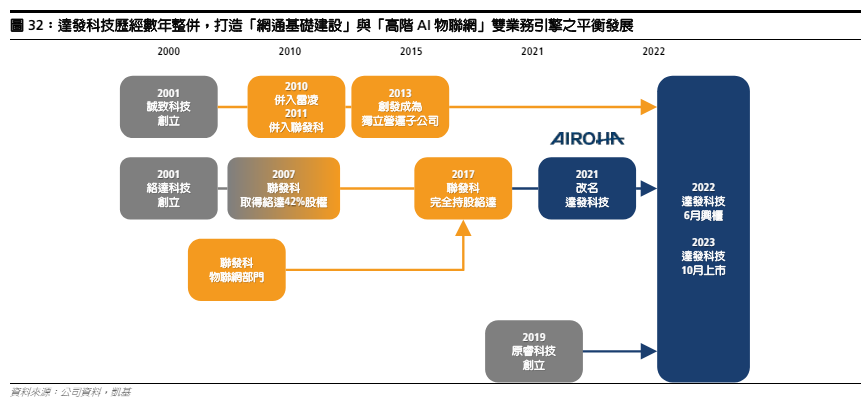 圖 32：達發科技歷經數年整併，打造「網通基礎建設」與「高階 AI 物聯網」雙業務引擎之平衡發展

2000 2010 2015 2021 2022

2001
誠致科技
創立

2010
併入雷凌
2011
併入聯發科

2013
創發成為
獨立營運子公司

AIROHA

2001
絡達科技
創立

2007
聯發科
取得絡達42%股權

2017
聯發科
完全持股絡達

2021
改名
達發科技

2022
達發科技
6月興櫃

2023
達發科技
10月上市

聯發科
物聯網部門

2019
原睿科技
創立

資料來源：公司資料，凱基